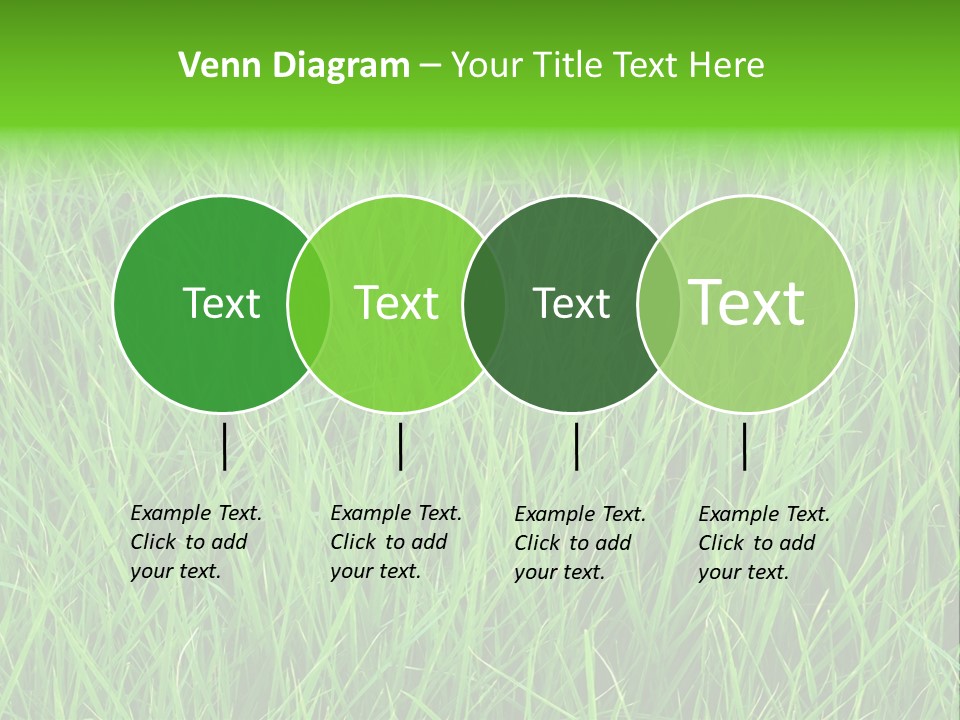 Venn Diagram – Your Title Text Here

Text

Text

Text

Text

Example Text. Click to add your text.

Example Text. Click to add your text.

Example Text. Click to add your text.

Example Text. Click to add your text.